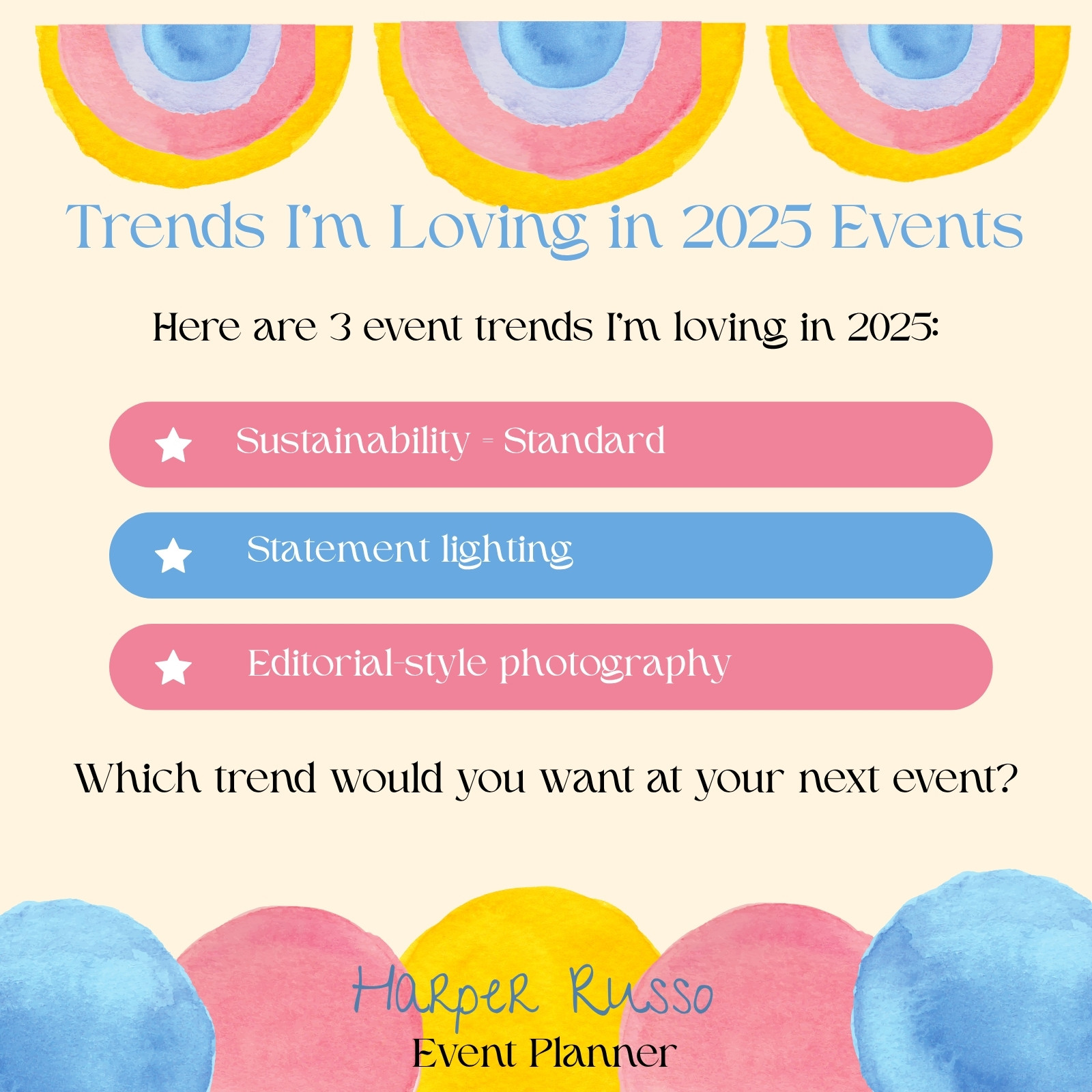 Trends I'm Loving in 2025 Events

Here are 3 event trends I'm loving in 2025:

Sustainability = Standard

Statement lighting

Editorial-style photography

Which trend would you want at your next event?

Harper Russo
Event Planner